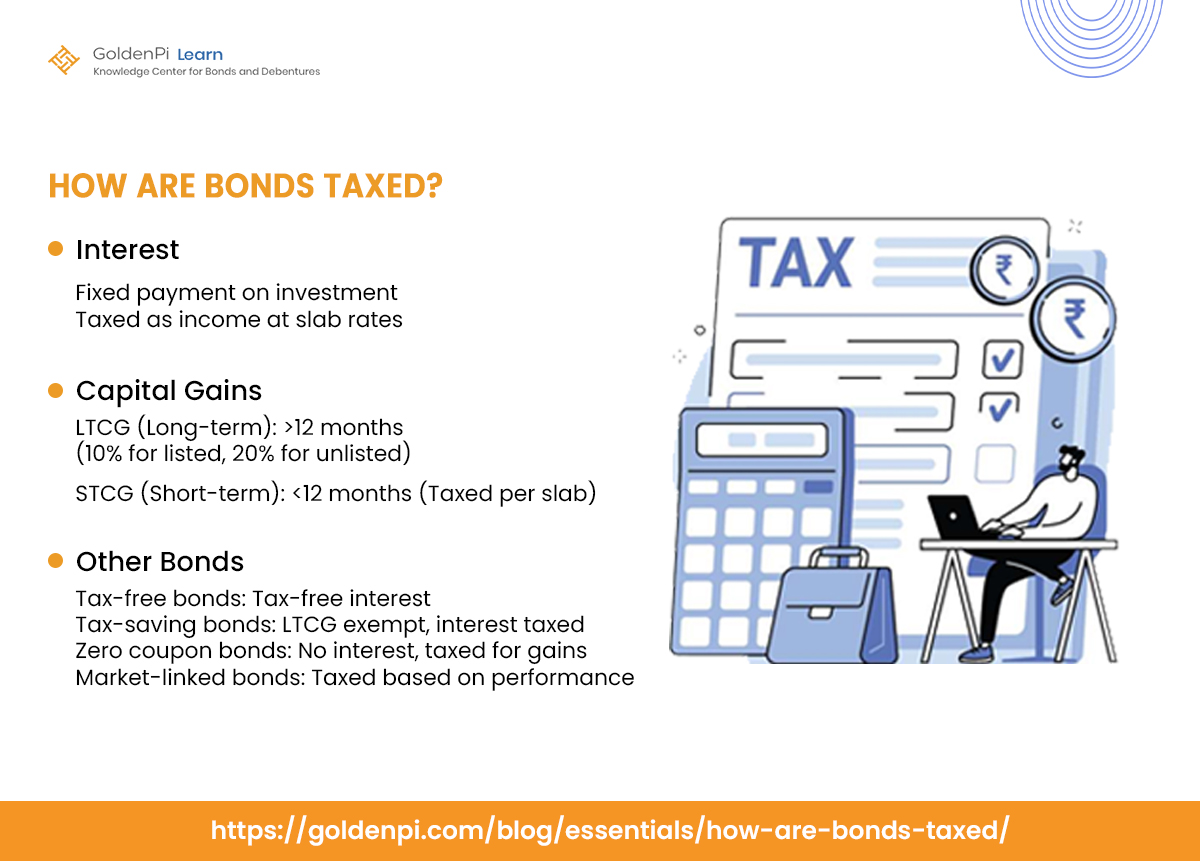 GoldenPi Learn
Knowledge Center for Bonds and Debentures

HOW ARE BONDS TAXED?

Interest

Fixed payment on investment
Taxed as income at slab rates

Capital Gains

LTCG (Long-term): >12 months (10% for listed, 20% for unlisted)

STCG (Short-term): <12 months (Taxed per slab)

Other Bonds

Tax-free bonds: Tax-free interest
Tax-saving bonds: LTCG exempt, interest taxed
Zero coupon bonds: No interest, taxed for gains
Market-linked bonds: Taxed based on performance

TAX

₹

₹

https://goldenpi.com/blog/essentials/how-are-bonds-taxed/